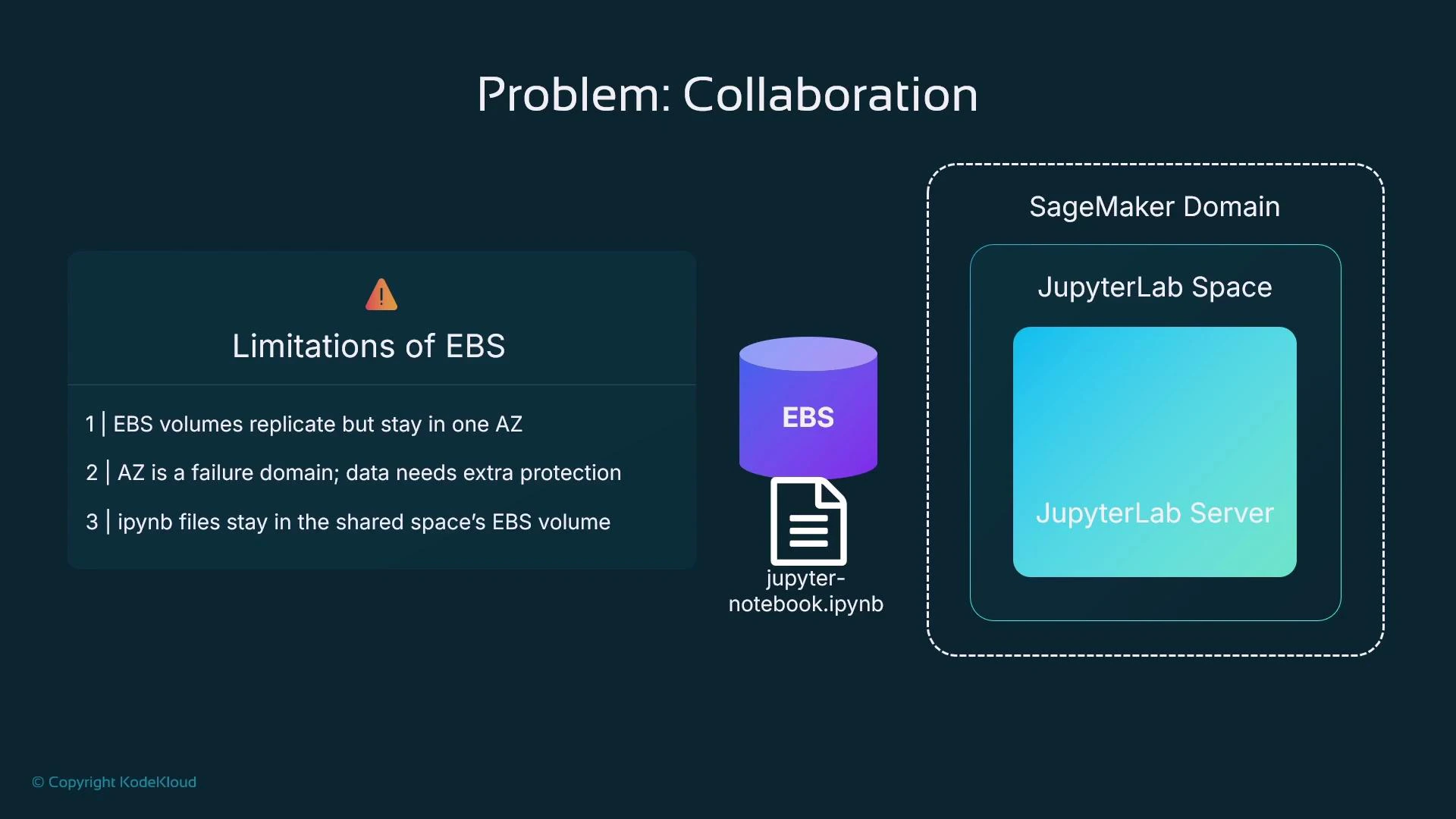 Problem: Collaboration

Limitations of EBS

1 | EBS volumes replicate but stay in one AZ

2 | AZ is a failure domain; data needs extra protection

3 | ipynb files stay in the shared space's EBS volume

EBS

jupyter-notebook.ipynb

SageMaker Domain

JupyterLab Space

JupyterLab Server

© Copyright KodeKloud